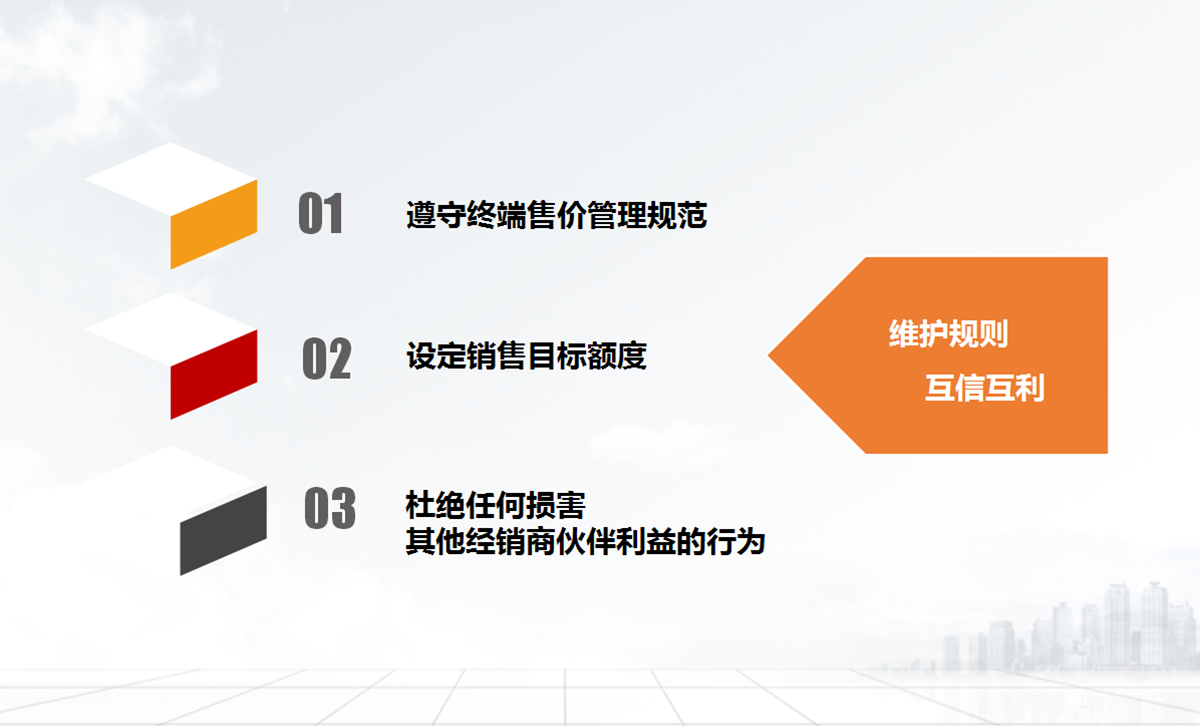 01 遵守终端售价管理规范

02 设定销售目标额度

03 杜绝任何损害
其他经销商伙伴利益的行为

维护规则
互信互利